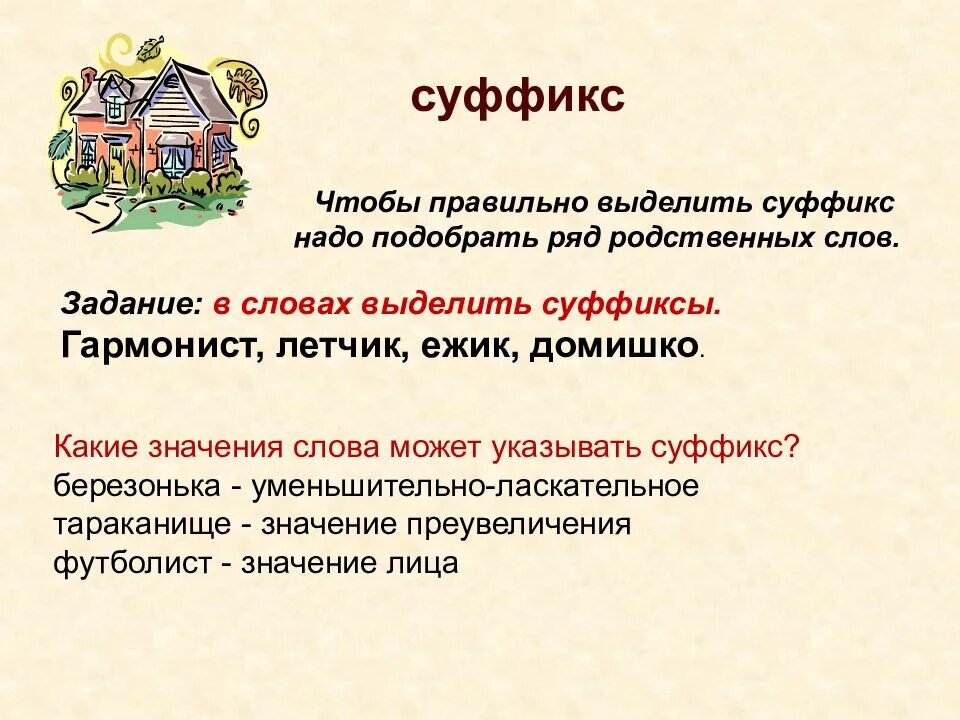 суффикс

Чтобы правильно выделить суффикс надо подобрать ряд родственных слов.

Задание: в словах выделить суффиксы.
Гармонист, летчик, ежик, домишко.

Какие значения слова может указывать суффикс?
березонька - уменьшительно-ласкательное
тараканище - значение преувеличения
футболист - значение лица